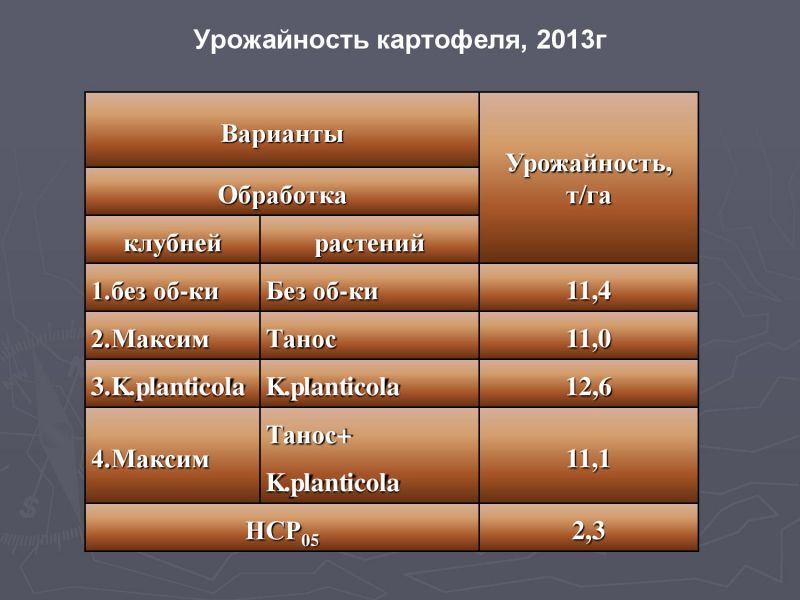 Урожайность картофеля, 2013г

| Варианты | | Урожайность, т/га |
|---|---|---|
| Обработка | | |
| клубней | растений | |
| 1.без об-ки | Без об-ки | 11,4 |
| 2.Максим | Танос | 11,0 |
| 3.K.planticola | K.planticola | 12,6 |
| 4.Максим | Танос+ K.planticola | 11,1 |
| $НСР_{05}$ | | 2,3 |